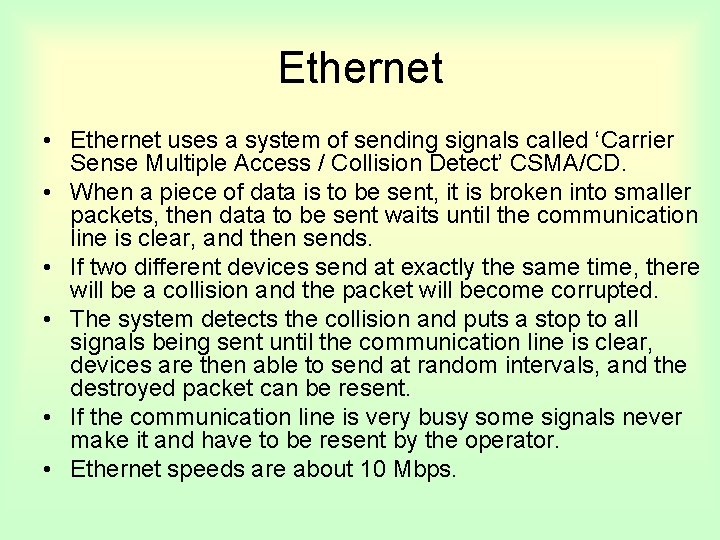 Ethernet

• Ethernet uses a system of sending signals called ‘Carrier Sense Multiple Access / Collision Detect’ CSMA/CD.
• When a piece of data is to be sent, it is broken into smaller packets, then data to be sent waits until the communication line is clear, and then sends.
• If two different devices send at exactly the same time, there will be a collision and the packet will become corrupted.
• The system detects the collision and puts a stop to all signals being sent until the communication line is clear, devices are then able to send at random intervals, and the destroyed packet can be resent.
• If the communication line is very busy some signals never make it and have to be resent by the operator.
• Ethernet speeds are about 10 Mbps.